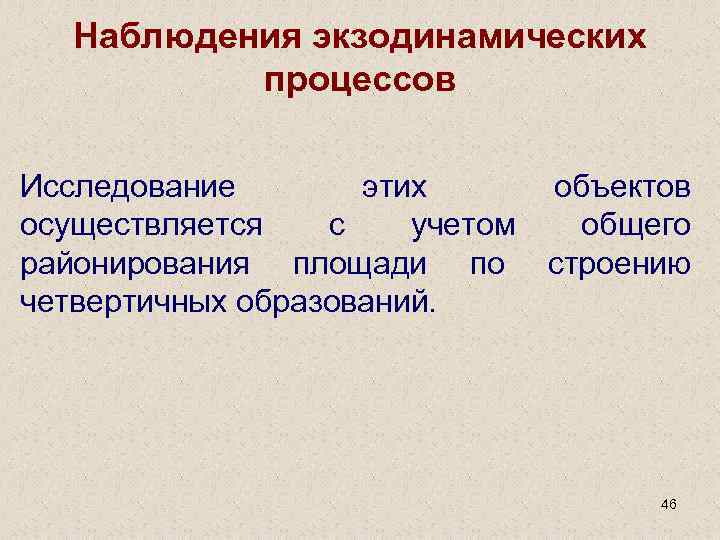 Наблюдения экзодинамических процессов

Исследование этих объектов осуществляется с учетом общего районирования площади по строению четвертичных образований.

46